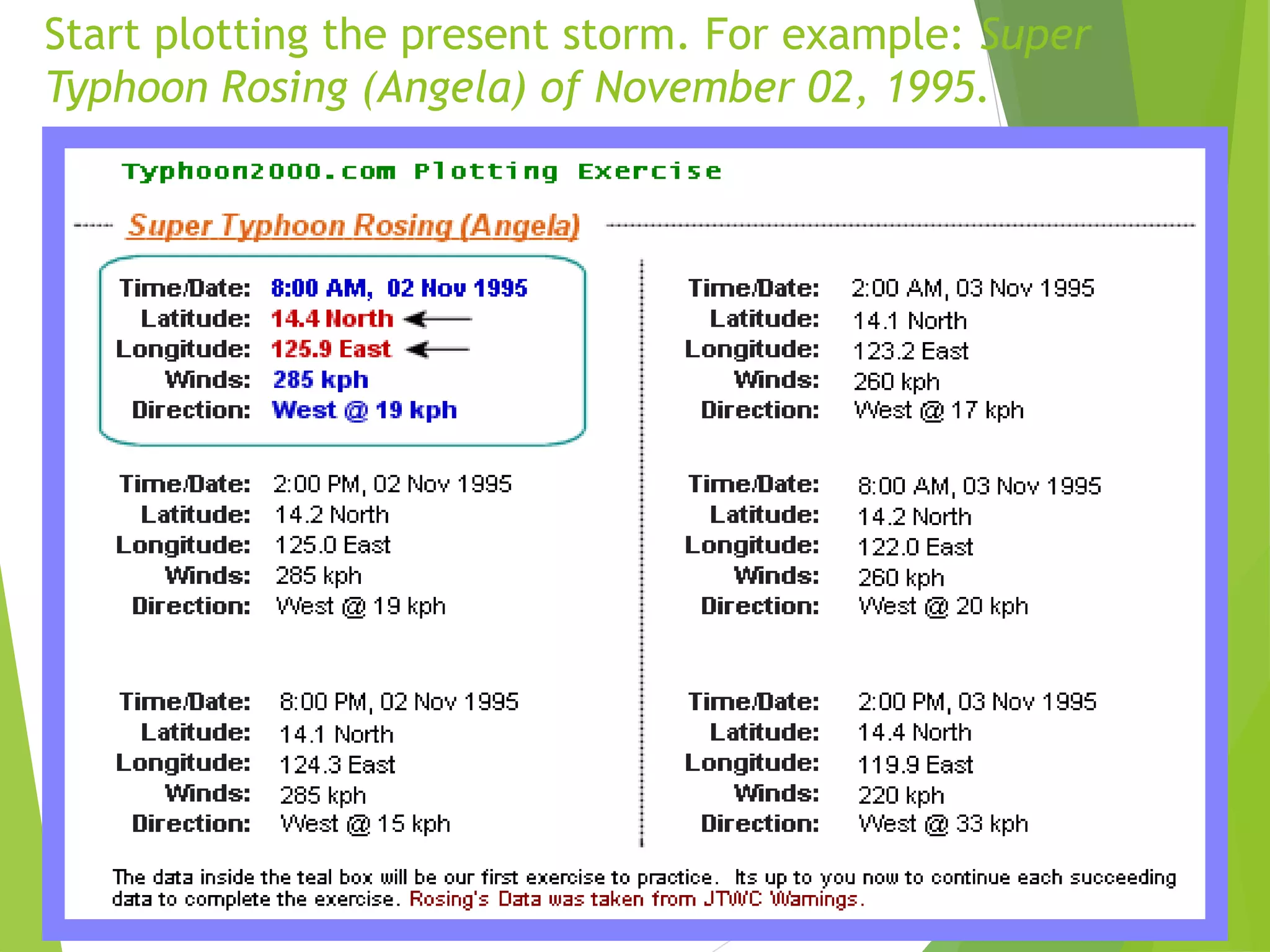 Start plotting the present storm. For example: Super Typhoon Rosing (Angela) of November 02, 1995.

Typhoon2000.com Plotting Exercise

Super Typhoon Rosing (Angela)

Time/Date: 8:00 AM, 02 Nov 1995
Latitude: 14.4 North
Longitude: 125.9 East
Winds: 285 kph
Direction: West @ 19 kph

Time/Date: 2:00 PM, 02 Nov 1995
Latitude: 14.2 North
Longitude: 125.0 East
Winds: 285 kph
Direction: West @ 19 kph

Time/Date: 8:00 PM, 02 Nov 1995
Latitude: 14.1 North
Longitude: 124.3 East
Winds: 285 kph
Direction: West @ 15 kph

Time/Date: 2:00 AM, 03 Nov 1995
Latitude: 14.1 North
Longitude: 123.2 East
Winds: 260 kph
Direction: West @ 17 kph

Time/Date: 8:00 AM, 03 Nov 1995
Latitude: 14.2 North
Longitude: 122.0 East
Winds: 260 kph
Direction: West @ 20 kph

Time/Date: 2:00 PM, 03 Nov 1995
Latitude: 14.4 North
Longitude: 119.9 East
Winds: 220 kph
Direction: West @ 33 kph

The data inside the teal box will be our first exercise to practice. Its up to you now to continue each succeeding data to complete the exercise. Rosing's Data was taken from JTWC Warnings.